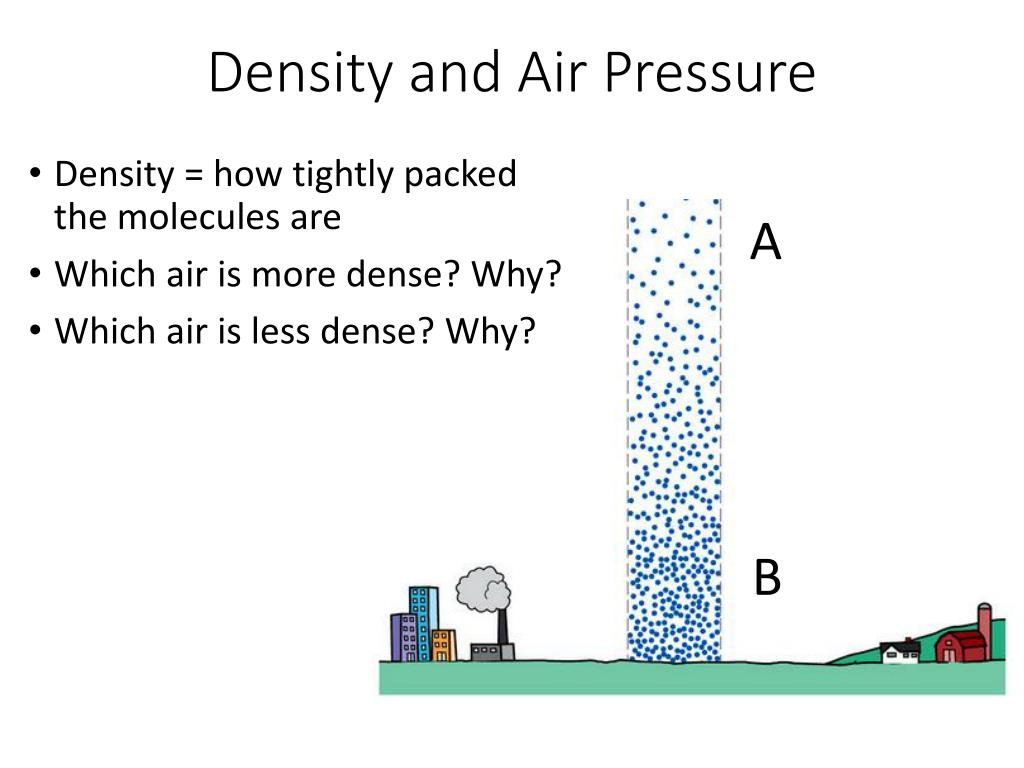 Density and Air Pressure

• Density = how tightly packed the molecules are
• Which air is more dense? Why?
• Which air is less dense? Why?

A

B